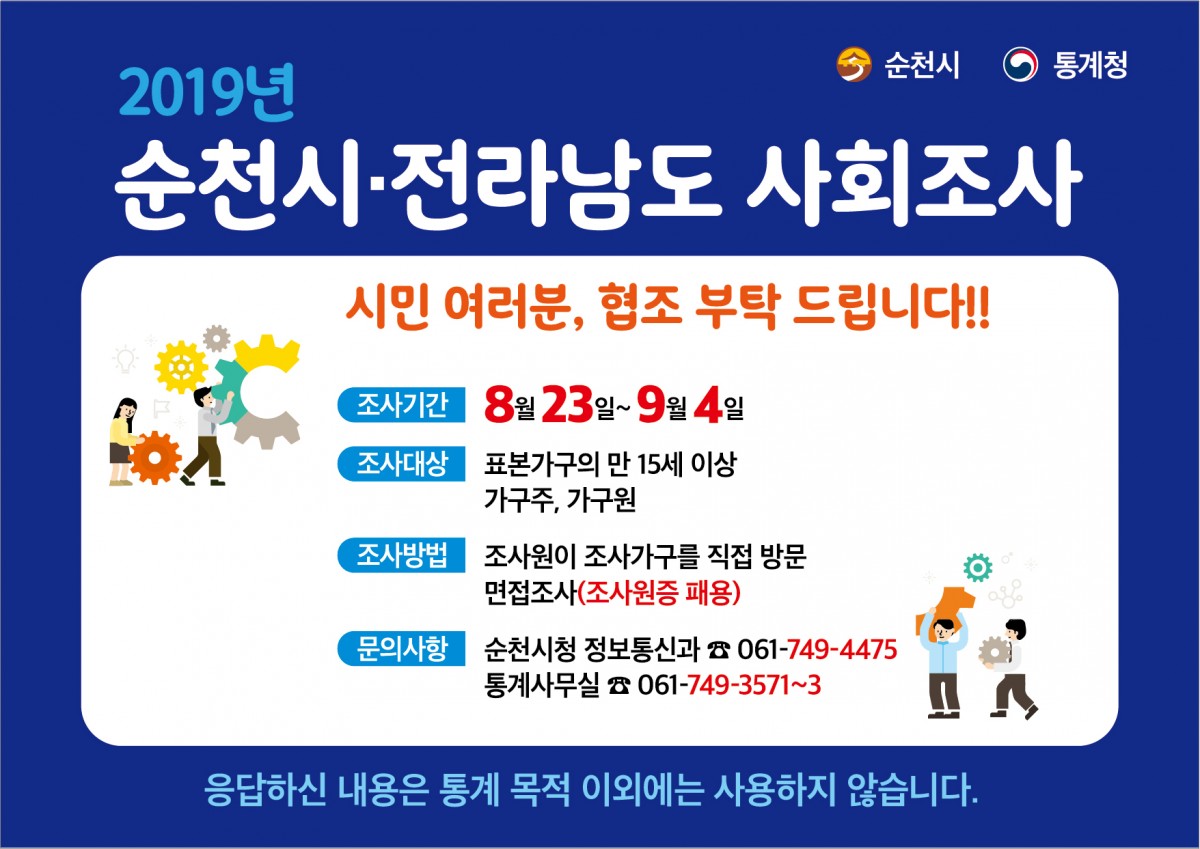 순천시 통계청

2019년
순천시·전라남도 사회조사

시민 여러분, 협조 부탁 드립니다!!

조사기간 8월 23일~ 9월 4일

조사대상 표본가구의 만 15세 이상 가구주, 가구원

조사방법 조사원이 조사가구를 직접 방문 면접조사(조사원증 패용)

문의사항 순천시청 정보통신과 ☎ 061-749-4475
통계사무실 ☎ 061-749-3571~3

응답하신 내용은 통계 목적 이외에는 사용하지 않습니다.